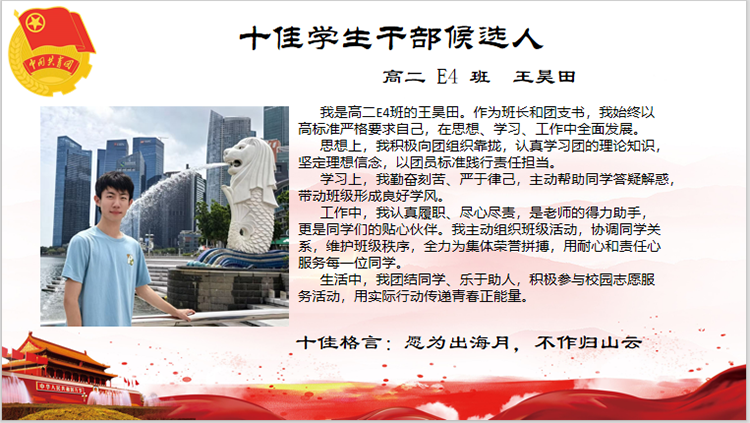 中国共青团

十佳学生干部候选人

高二 E4 班 王昊田

我是高二E4班的王昊田。作为班长和团支书，我始终以高标准严格要求自己，在思想、学习、工作中全面发展。

思想上，我积极向团组织靠拢，认真学习团的理论知识，坚定理想信念，以团员标准践行责任担当。

学习上，我勤奋刻苦、严于律己，主动帮助同学答疑解惑，带动班级形成良好学风。

工作中，我认真履职、尽心尽责，是老师的得力助手，更是同学们的贴心伙伴。我主动组织班级活动，协调同学关系，维护班级秩序，全力为集体荣誉拼搏，用耐心和责任心服务每一位同学。

生活中，我团结同学、乐于助人，积极参与校园志愿服务活动，用实际行动传递青春正能量。

十佳格言：愿为出海月，不作归山云